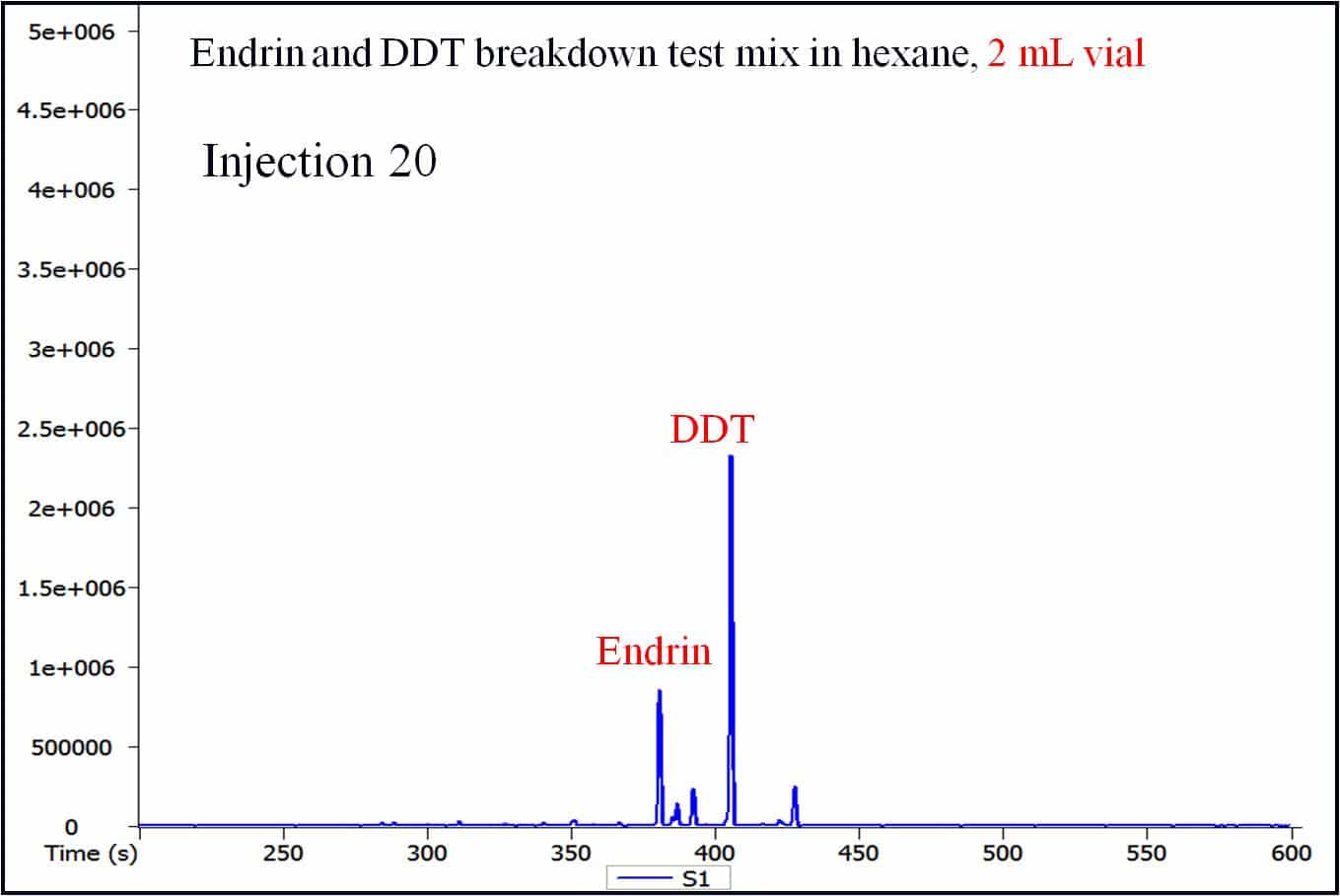 Endrin and DDT breakdown test mix in hexane, 2 mL vial

Injection 20

5e+006
4.5e+006
4e+006
3.5e+006
3e+006
2.5e+006
2e+006
1.5e+006
1e+006
500000
0

DDT

Endrin

Time (s)
250
300
350
400
450
500
550
600

S1